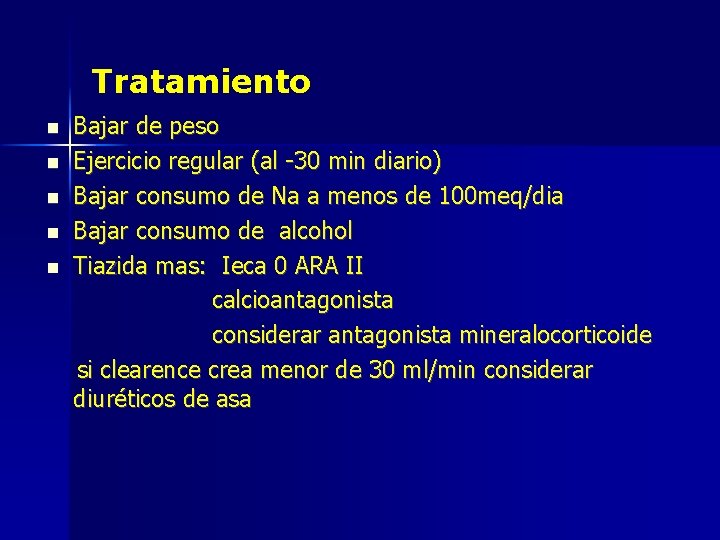 Tratamiento

- Bajar de peso
- Ejercicio regular (al -30 min diario)
- Bajar consumo de Na a menos de 100meq/dia
- Bajar consumo de alcohol
- Tiazida mas: Ieca 0 ARA II

calcioantagonista

considerar antagonista mineralocorticoide

si clearence crea menor de 30 ml/min considerar diuréticos de asa